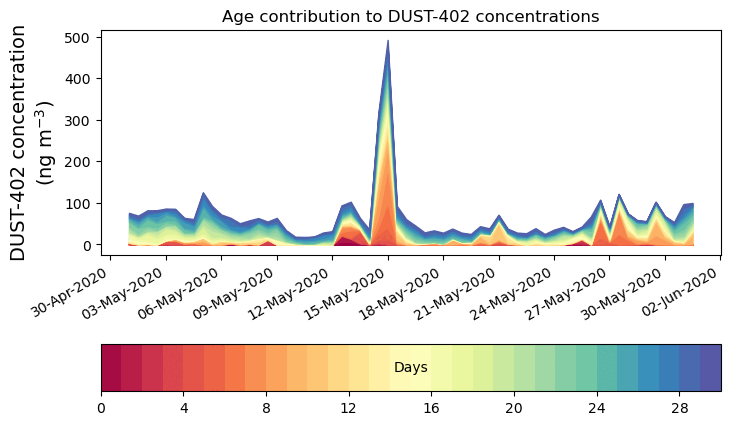 Age contribution to DUST-402 concentrations

DUST-402 concentration (ng m$^{-3}$)

500
400
300
200
100
0

30-Apr-2020
03-May-2020
06-May-2020
09-May-2020
12-May-2020
15-May-2020
18-May-2020
21-May-2020
24-May-2020
27-May-2020
30-May-2020
02-Jun-2020

Days

0
4
8
12
16
20
24
28